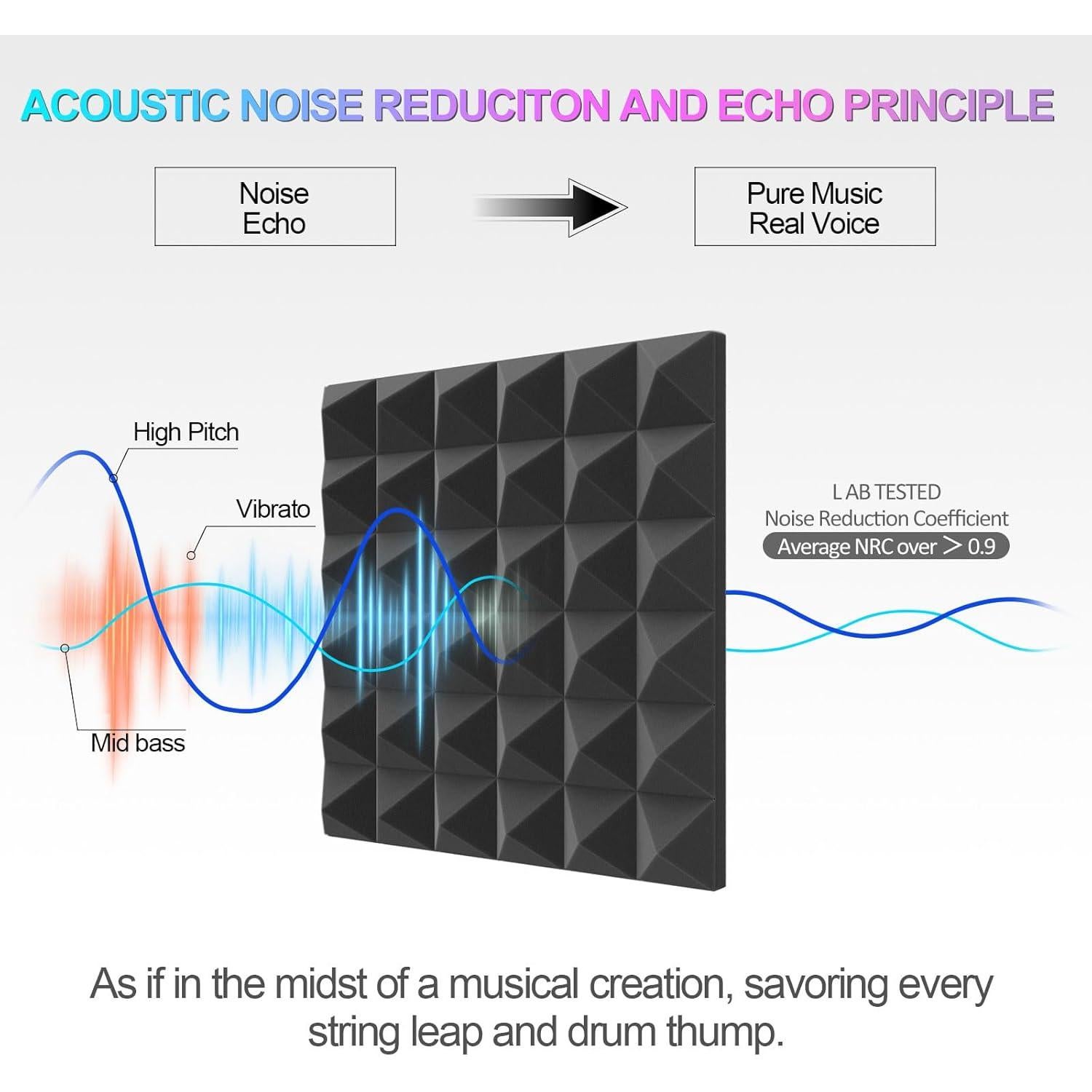 ACOUSTIC NOISE REDUCITON AND ECHO PRINCIPLE

Noise
Echo

Pure Music
Real Voice

High Pitch

Vibrato

Mid bass

L AB TESTED
Noise Reduction Coefficient
Average NRC over $>$ 0.9

As if in the midst of a musical creation, savoring every string leap and drum thump.